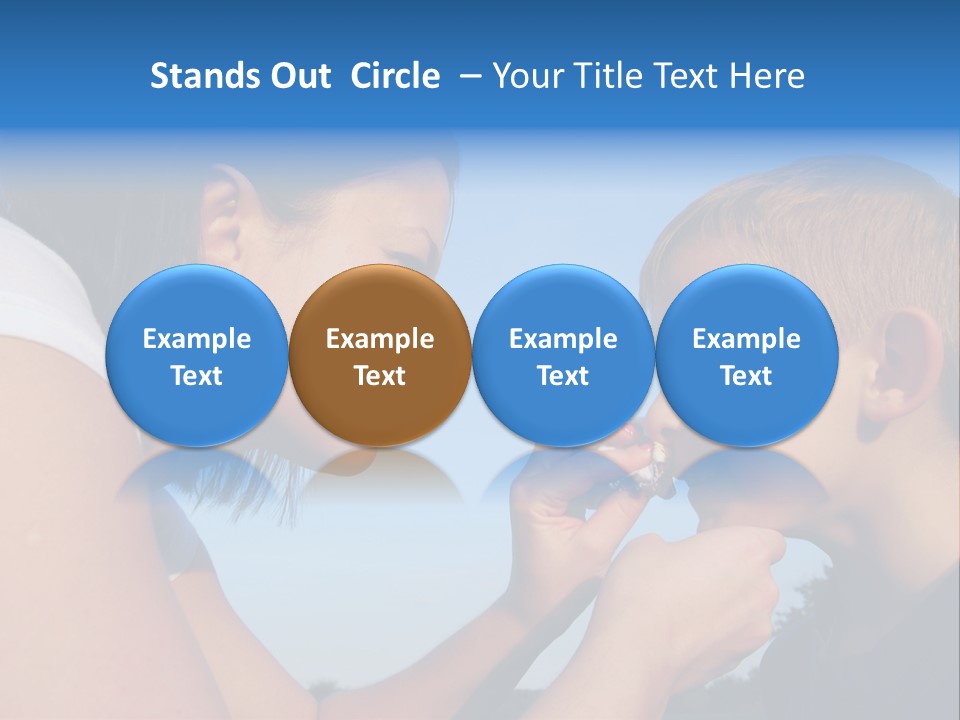 Stands Out Circle – Your Title Text Here

Example Text

Example Text

Example Text

Example Text